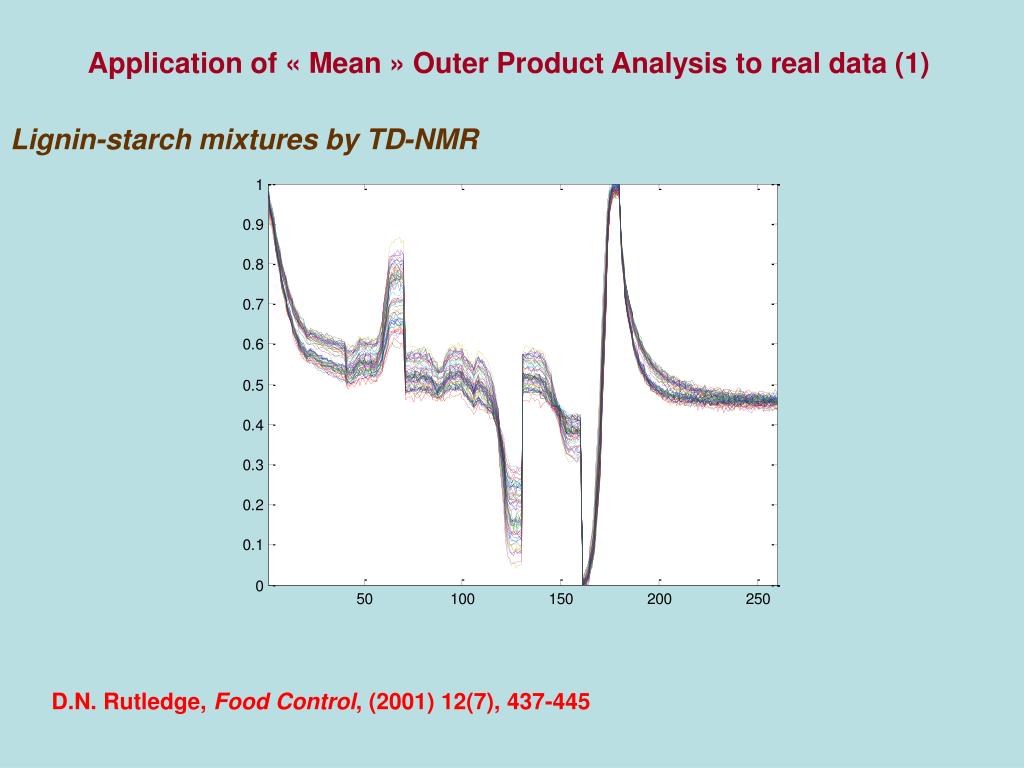 Application of « Mean » Outer Product Analysis to real data (1)

Lignin-starch mixtures by TD-NMR

1
0.9
0.8
0.7
0.6
0.5
0.4
0.3
0.2
0.1
0
50
100
150
200
250

D.N. Rutledge, Food Control, (2001) 12(7), 437-445